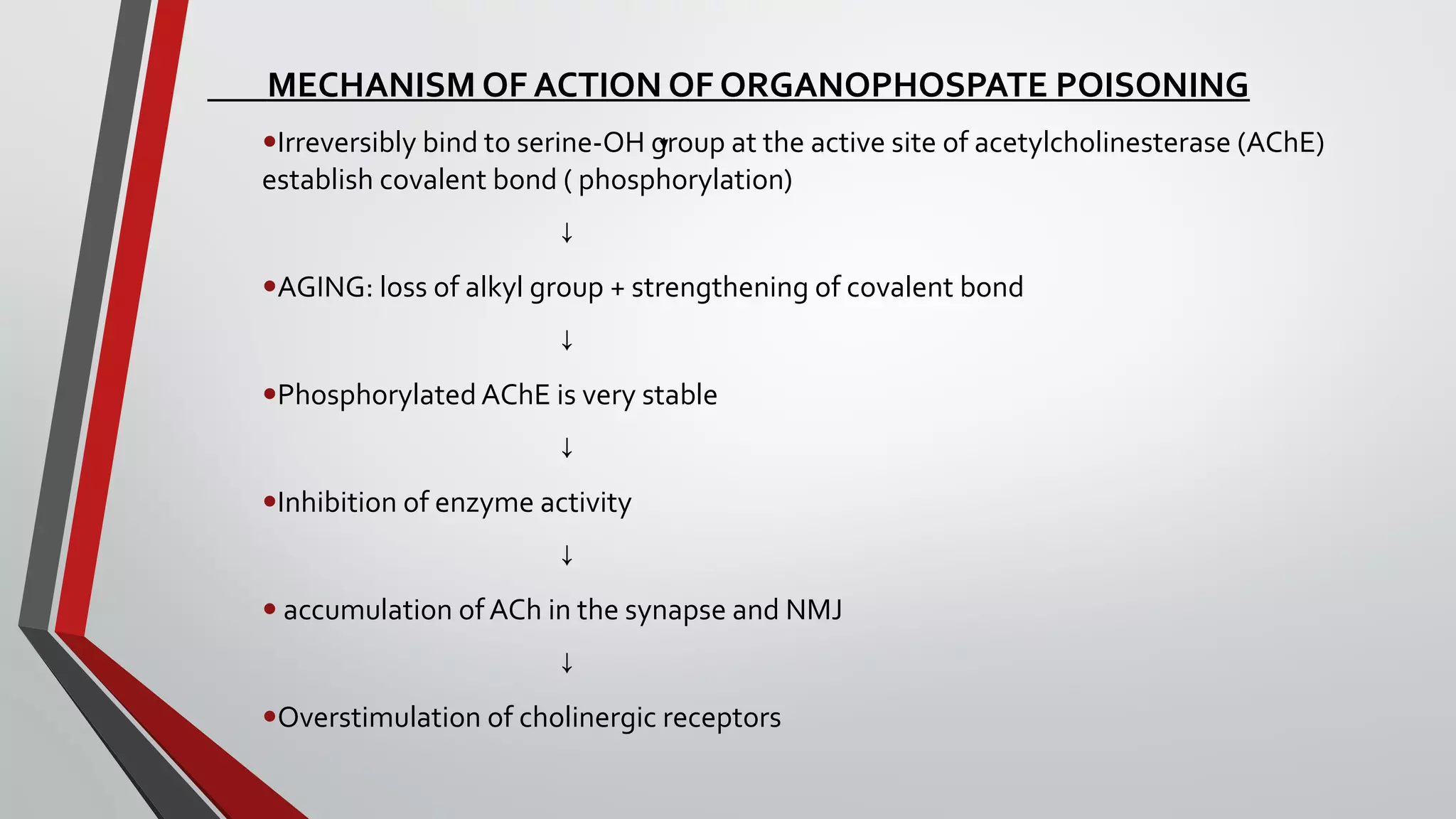 MECHANISM OF ACTION OF ORGANOPHOSPATE POISONING

•Irreversibly bind to serine-OH group at the active site of acetylcholinesterase (AChE) establish covalent bond ( phosphorylation)

↓

•AGING: loss of alkyl group + strengthening of covalent bond

↓

•Phosphorylated AChE is very stable

↓

•Inhibition of enzyme activity

↓

• accumulation of ACh in the synapse and NMJ

↓

•Overstimulation of cholinergic receptors